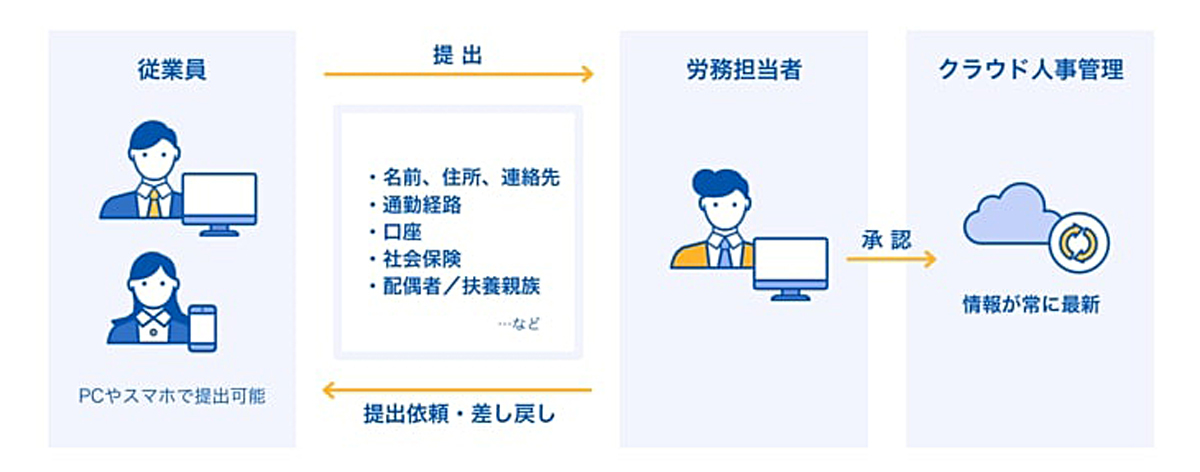 従業員

PCやスマホで提出可能

提出

・名前、住所、連絡先
・通勤経路
・口座
・社会保険
・配偶者／扶養親族

…など

提出依頼・差し戻し

労務担当者

承認

クラウド人事管理

情報が常に最新